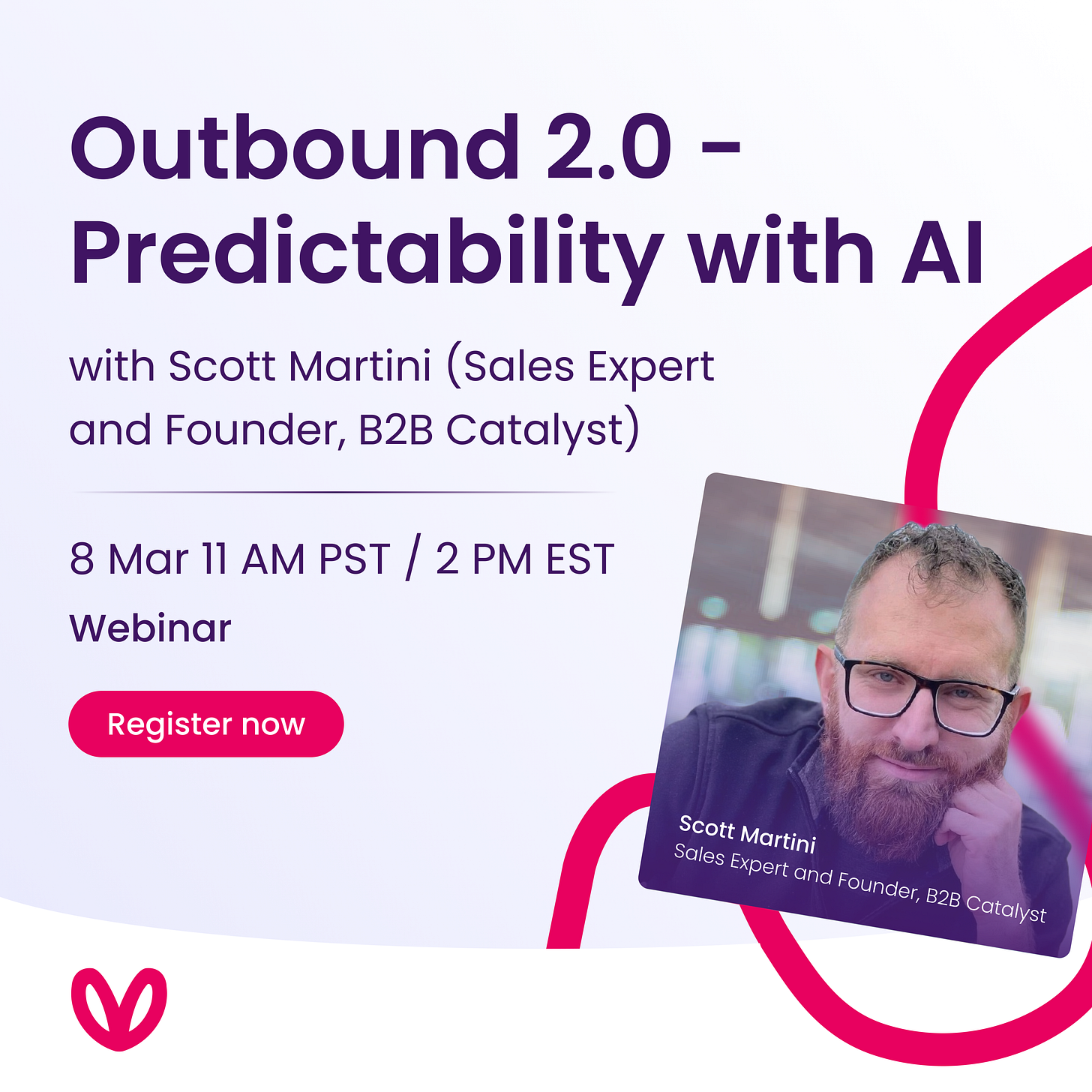 Outbound 2.0 - Predictability with AI

with Scott Martini (Sales Expert and Founder, B2B Catalyst)

8 Mar 11 AM PST / 2 PM EST

Webinar

Register now

Scott Martini
Sales Expert and Founder, B2B Catalyst